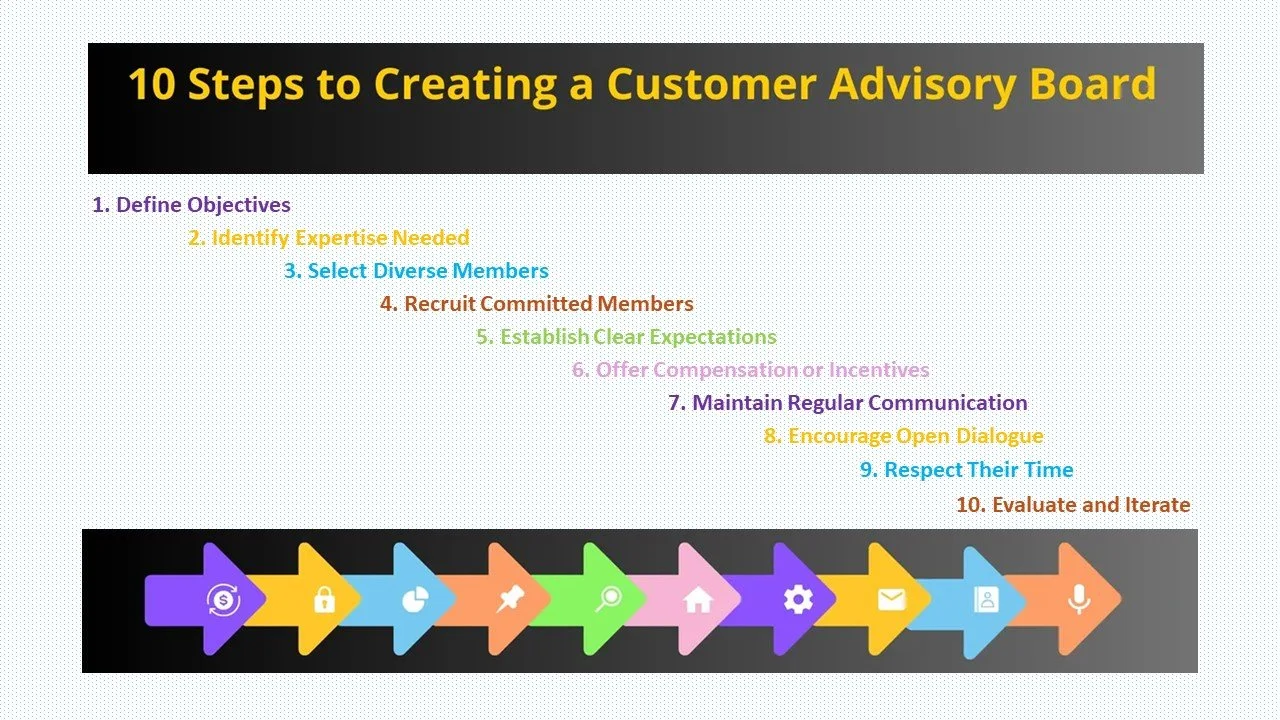 10 Steps to Creating a Customer Advisory Board

1. Define Objectives

2. Identify Expertise Needed

3. Select Diverse Members

4. Recruit Committed Members

5. Establish Clear Expectations

6. Offer Compensation or Incentives

7. Maintain Regular Communication

8. Encourage Open Dialogue

9. Respect Their Time

10. Evaluate and Iterate